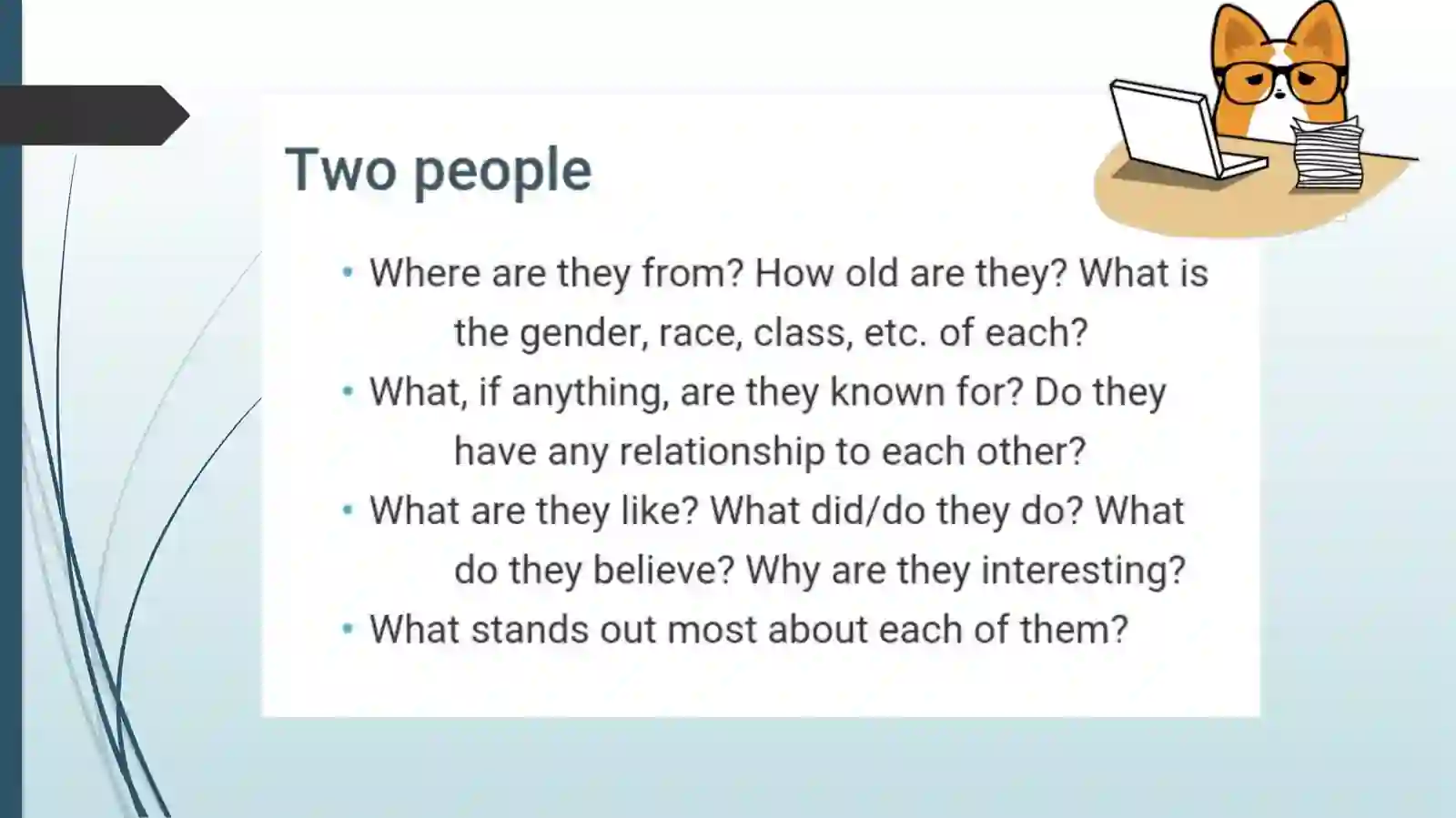 Two people

• Where are they from? How old are they? What is the gender, race, class, etc. of each?
• What, if anything, are they known for? Do they have any relationship to each other?
• What are they like? What did/do they do? What do they believe? Why are they interesting?
• What stands out most about each of them?